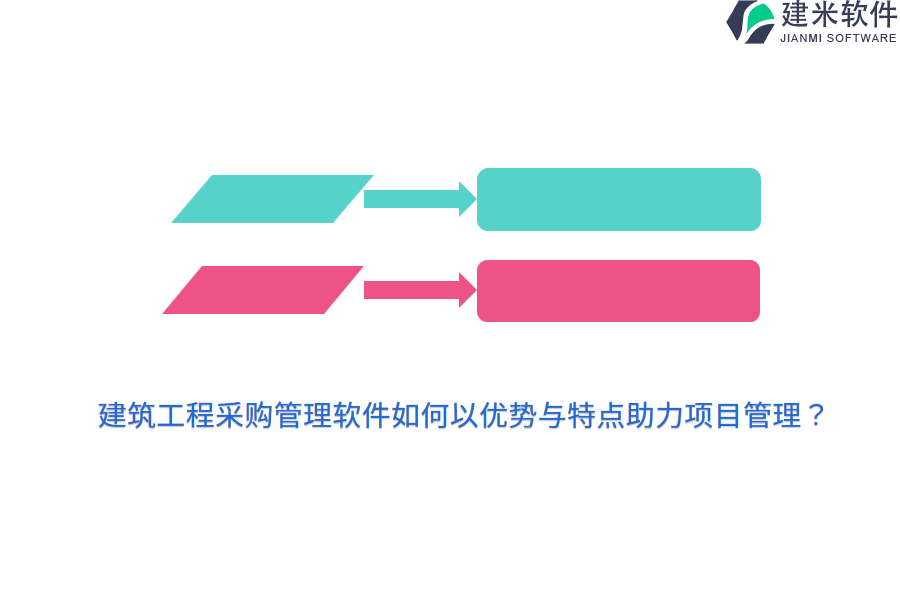 建米软件
JIANMI SOFTWARE

建筑工程采购管理软件如何以优势与特点助力项目管理？